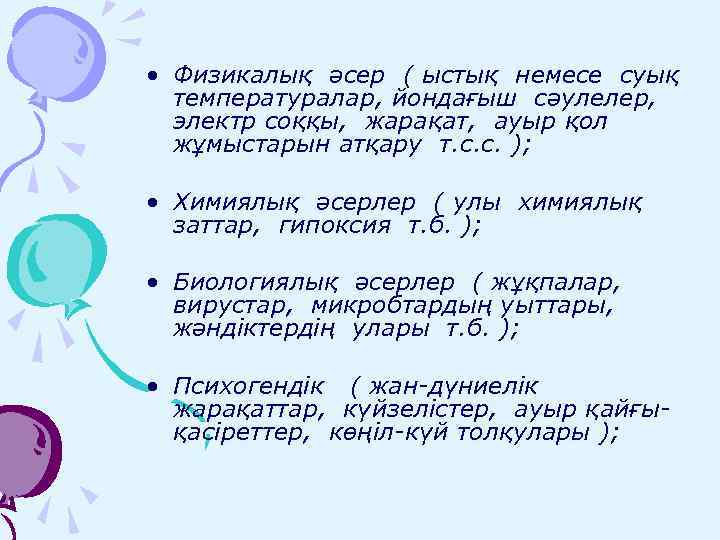 • Физикалық әсер ( ыстық немесе суық температуралар, йондағыш сәулелер, электр соққы, жарақат, ауыр қол жұмыстарын атқару т.с.с. );

• Химиялық әсерлер ( улы химиялық заттар, гипоксия т.б. );

• Биологиялық әсерлер ( жұқпалар, вирустар, микробтардың уыттары, жәндіктердің улары т.б. );

• Психогендік ( жан-дүниелік жарақаттар, күйзелістер, ауыр қайғы-қасіреттер, көңіл-күй толқулары );